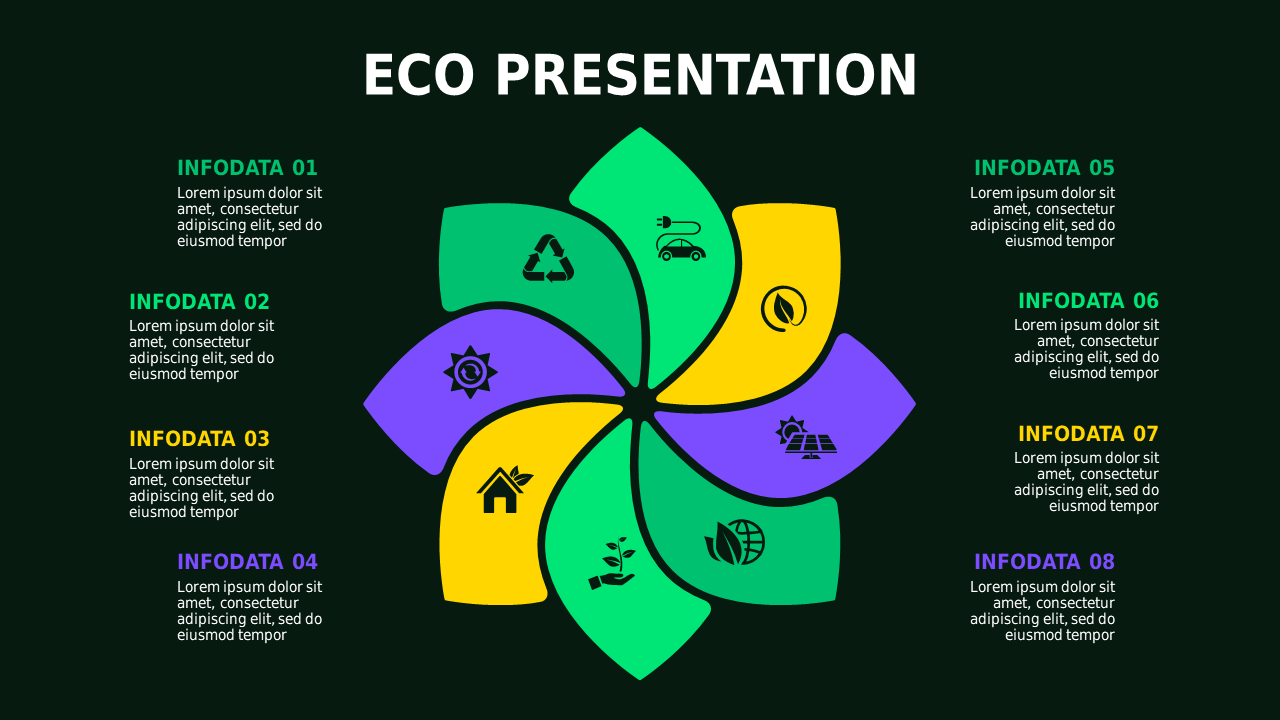 ECO PRESENTATION

INFODATA 01
Lorem ipsum dolor sit amet, consectetur adipiscing elit, sed do eiusmod tempor

INFODATA 02
Lorem ipsum dolor sit amet, consectetur adipiscing elit, sed do eiusmod tempor

INFODATA 03
Lorem ipsum dolor sit amet, consectetur adipiscing elit, sed do eiusmod tempor

INFODATA 04
Lorem ipsum dolor sit amet, consectetur adipiscing elit, sed do eiusmod tempor

INFODATA 05
Lorem ipsum dolor sit amet, consectetur adipiscing elit, sed do eiusmod tempor

INFODATA 06
Lorem ipsum dolor sit amet, consectetur adipiscing elit, sed do eiusmod tempor

INFODATA 07
Lorem ipsum dolor sit amet, consectetur adipiscing elit, sed do eiusmod tempor

INFODATA 08
Lorem ipsum dolor sit amet, consectetur adipiscing elit, sed do eiusmod tempor